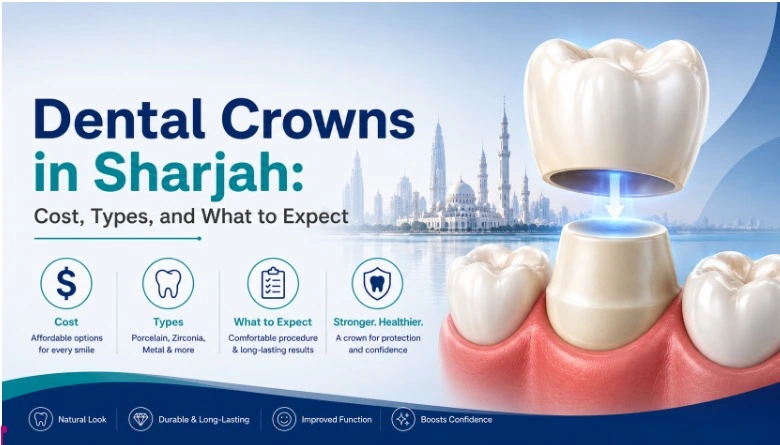 Dental Crowns in Sharjah:

Cost, Types, and What to Expect

$

Cost
Affordable options for every smile

Types
Porcelain, Zirconia, Metal & more

What to Expect
Comfortable procedure & long-lasting results

Stronger. Healthier.
A crown for protection and confidence

Natural Look

Durable & Long-Lasting

Improved Function

Boosts Confidence